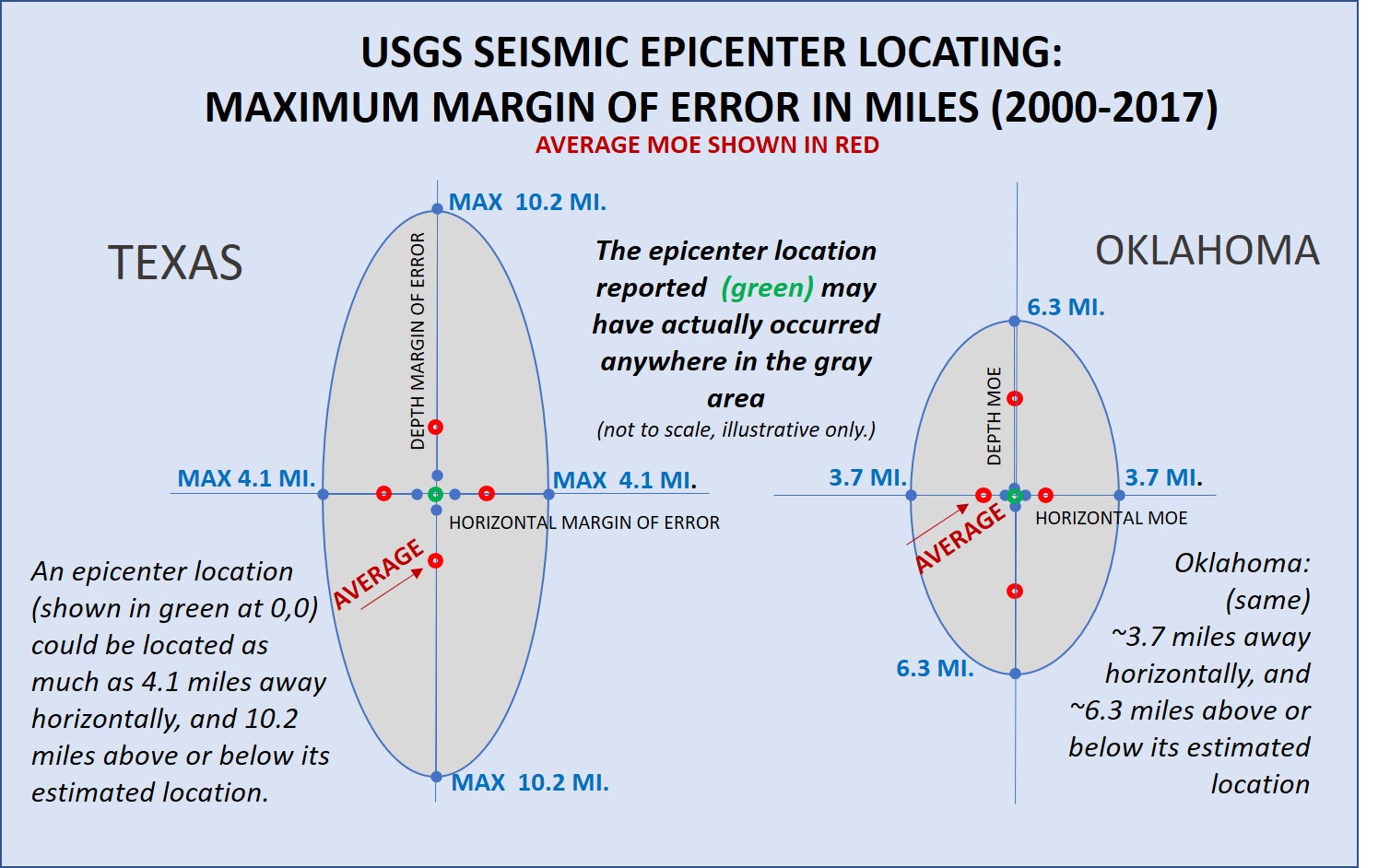 USGS SEISMIC EPICENTER LOCATING:
MAXIMUM MARGIN OF ERROR IN MILES (2000-2017)
AVERAGE MOE SHOWN IN RED

TEXAS

MAX 10.2 MI.

DEPTH MARGIN OF ERROR

MAX 4.1 MI.

MAX 4.1 MI.

HORIZONTAL MARGIN OF ERROR

AVERAGE

MAX 10.2 MI.

An epicenter location (shown in green at 0,0) could be located as much as 4.1 miles away horizontally, and 10.2 miles above or below its estimated location.

The epicenter location reported (green) may have actually occurred anywhere in the gray area
(not to scale, illustrative only.)

OKLAHOMA

6.3 MI.

DEPTH MOE

3.7 MI.

3.7 MI.

HORIZONTAL MOE

AVERAGE

6.3 MI.

Oklahoma: (same) ~3.7 miles away horizontally, and ~6.3 miles above or below its estimated location